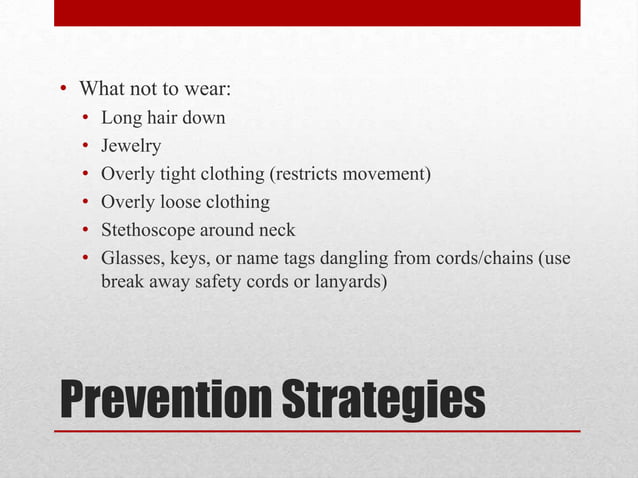 • What not to wear:
  • Long hair down
  • Jewelry
  • Overly tight clothing (restricts movement)
  • Overly loose clothing
  • Stethoscope around neck
  • Glasses, keys, or name tags dangling from cords/chains (use break away safety cords or lanyards)

Prevention Strategies